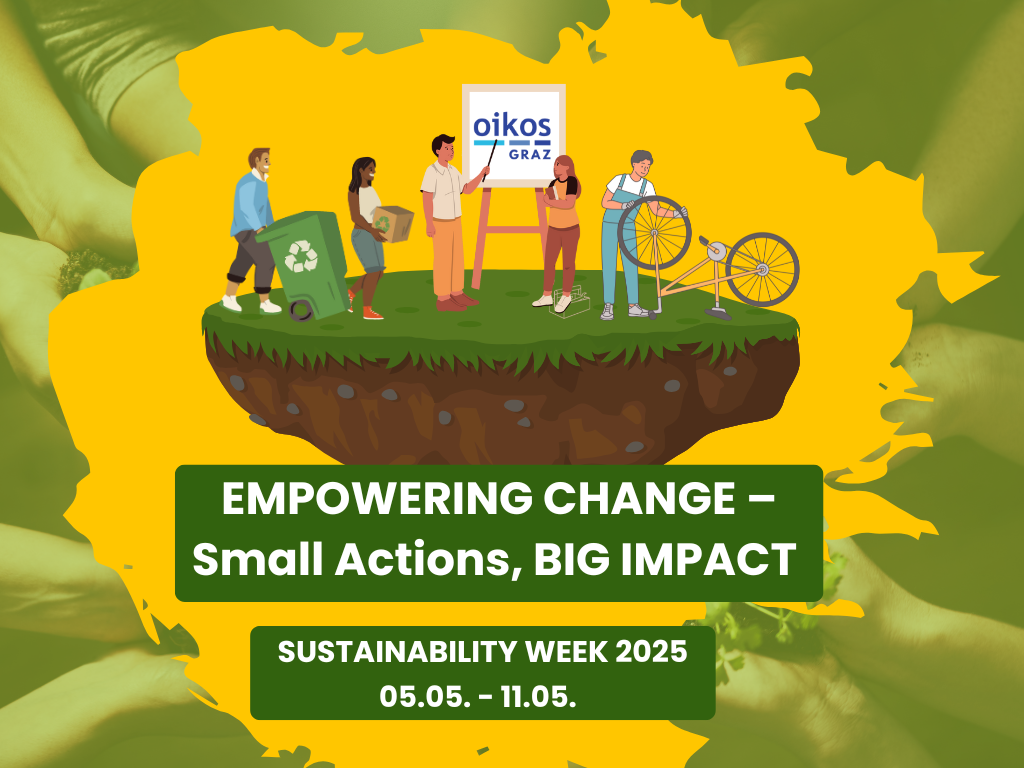 oikos GRAZ

EMPOWERING CHANGE – Small Actions, BIG IMPACT

SUSTAINABILITY WEEK 2025
05.05. - 11.05.